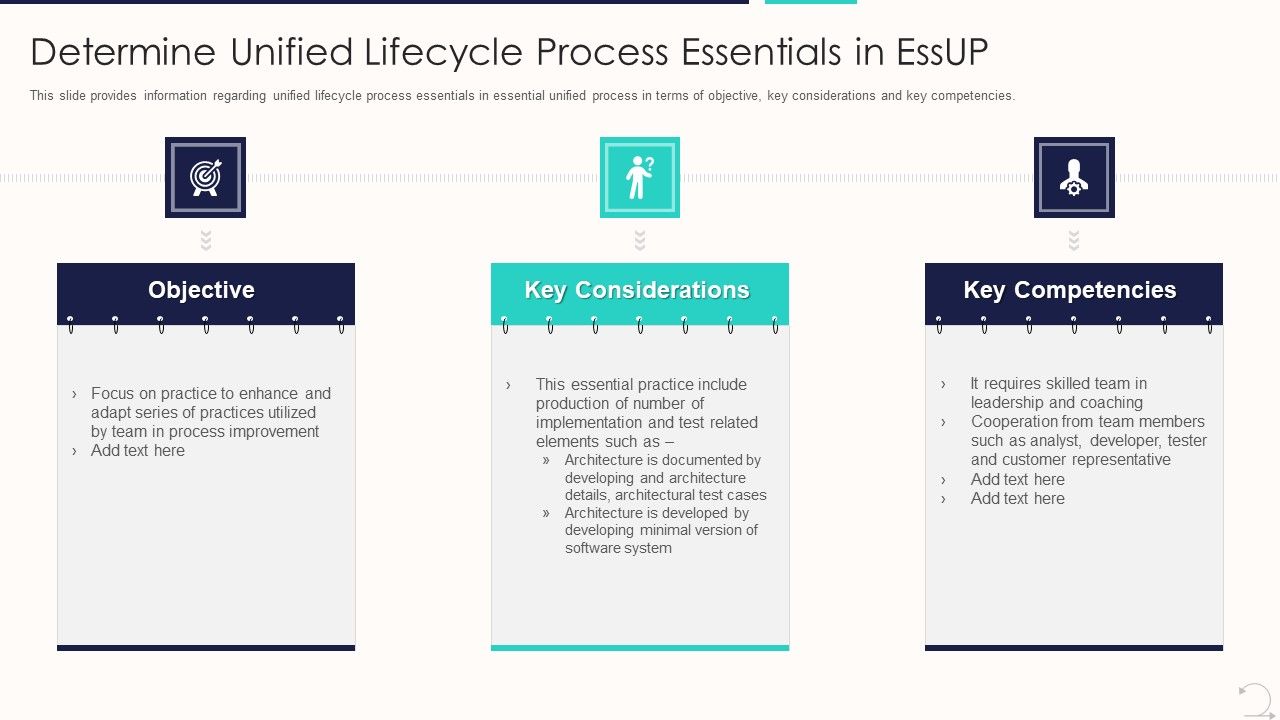 Determine Unified Lifecycle Process Essentials in EssUP

This slide provides information regarding unified lifecycle process essentials in essential unified process in terms of objective, key considerations and key competencies.

Objective

› Focus on practice to enhance and adapt series of practices utilized by team in process improvement
› Add text here

Key Considerations

› This essential practice include production of number of implementation and test related elements such as –
» Architecture is documented by developing and architecture details, architectural test cases
» Architecture is developed by developing minimal version of software system

Key Competencies

› It requires skilled team in leadership and coaching
› Cooperation from team members such as analyst, developer, tester and customer representative
› Add text here
› Add text here